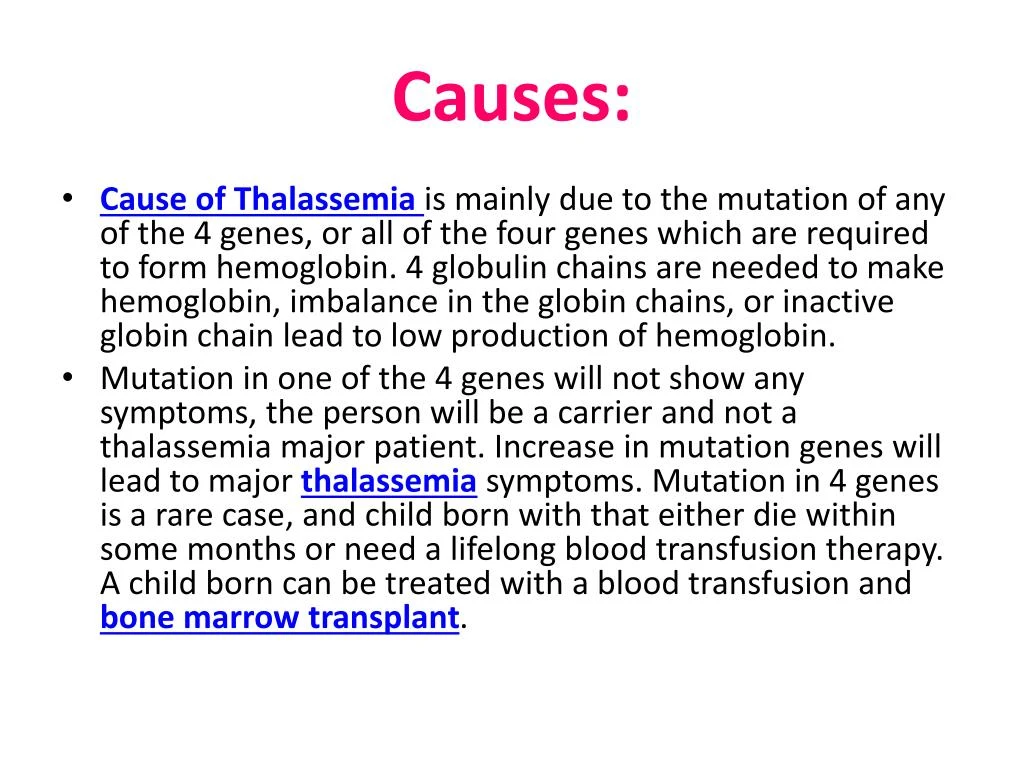 Causes:

• Cause of Thalassemia is mainly due to the mutation of any of the 4 genes, or all of the four genes which are required to form hemoglobin. 4 globulin chains are needed to make hemoglobin, imbalance in the globin chains, or inactive globin chain lead to low production of hemoglobin.
• Mutation in one of the 4 genes will not show any symptoms, the person will be a carrier and not a thalassemia major patient. Increase in mutation genes will lead to major thalassemia symptoms. Mutation in 4 genes is a rare case, and child born with that either die within some months or need a lifelong blood transfusion therapy. A child born can be treated with a blood transfusion and bone marrow transplant.